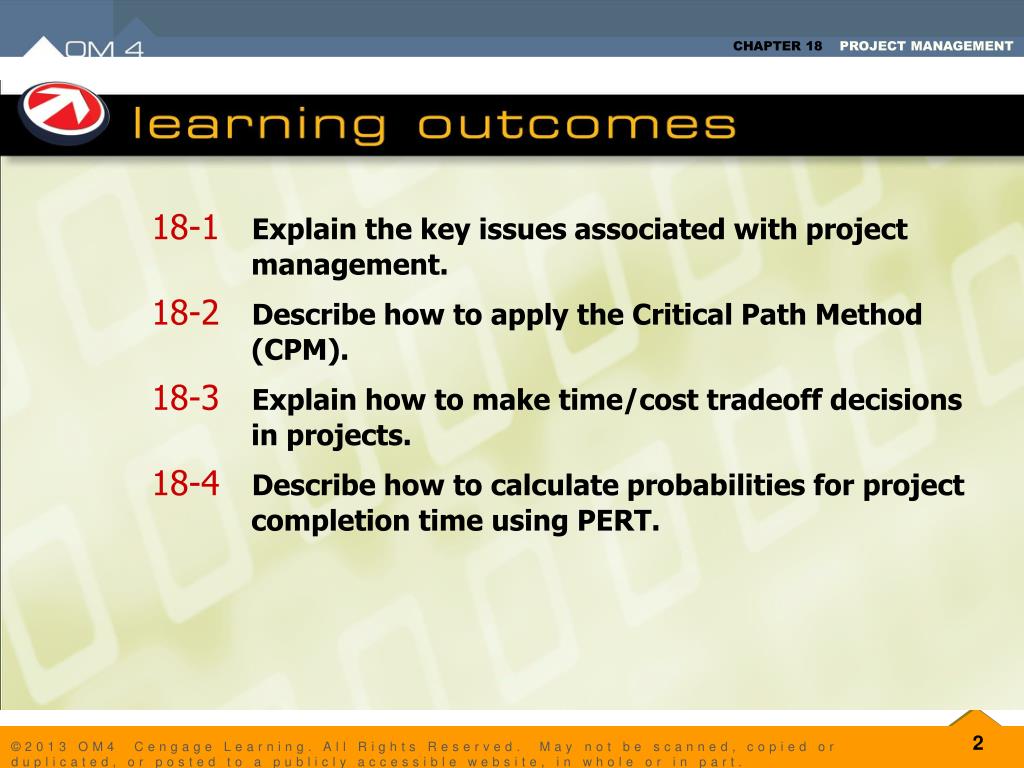 OM 4

CHAPTER 18 PROJECT MANAGEMENT

learning outcomes

18-1 Explain the key issues associated with project management.

18-2 Describe how to apply the Critical Path Method (CPM).

18-3 Explain how to make time/cost tradeoff decisions in projects.

18-4 Describe how to calculate probabilities for project completion time using PERT.

©2013 OM4 Cengage Learning. All Rights Reserved. May not be scanned, copied or duplicated, or posted to a publicly accessible website, in whole or in part.

2